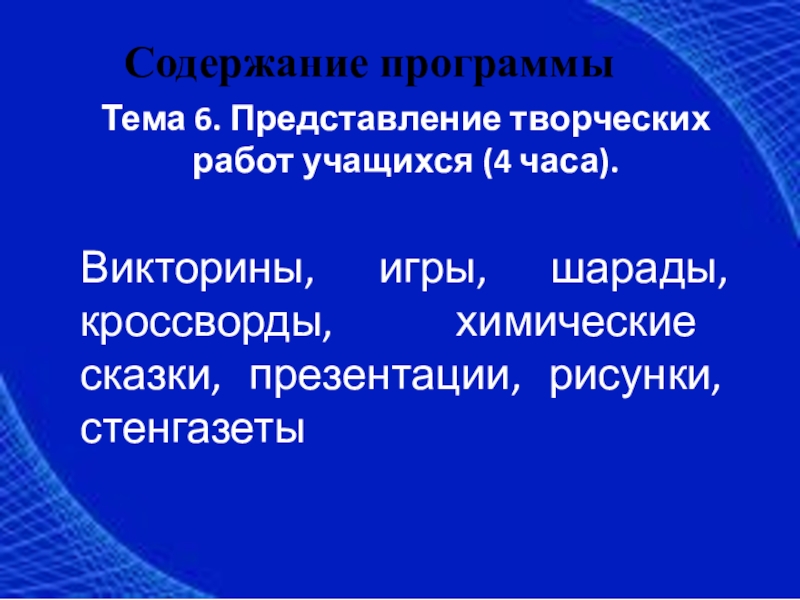 Содержание программы

Тема 6. Представление творческих работ учащихся (4 часа).

Викторины, игры, шарады, кроссворды, химические сказки, презентации, рисунки, стенгазеты